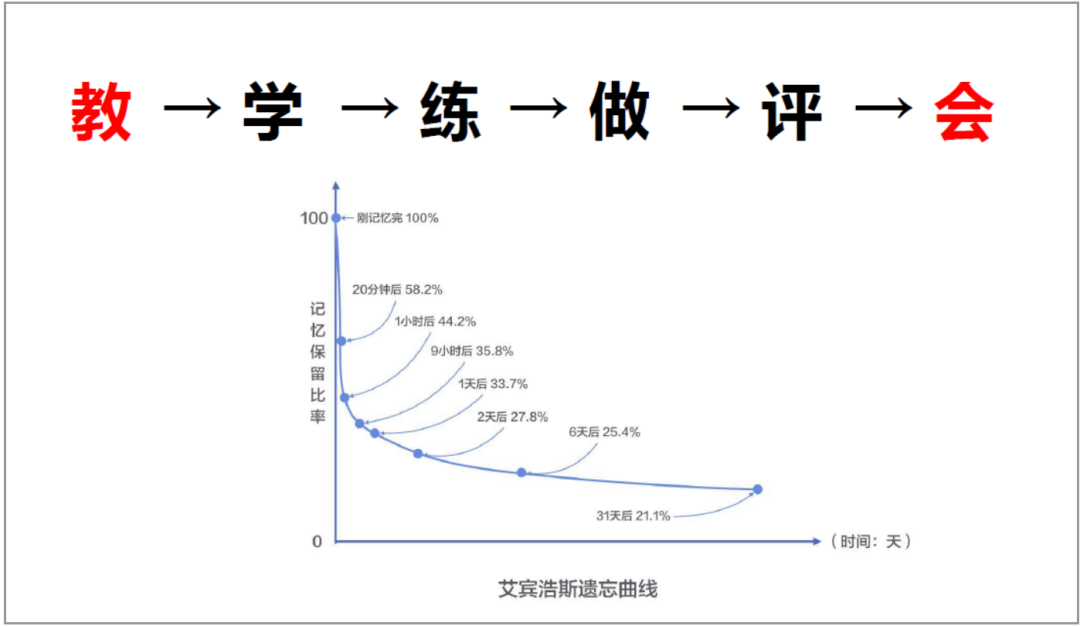 教 → 学 → 练 → 做 → 评 → 会

100
刚记忆完 100%
20分钟后 58.2%
1小时后 44.2%
9小时后 35.8%
1天后 33.7%
2天后 27.8%
6天后 25.4%
31天后 21.1%
记忆保留比率
0
（时间：天）

艾宾浩斯遗忘曲线